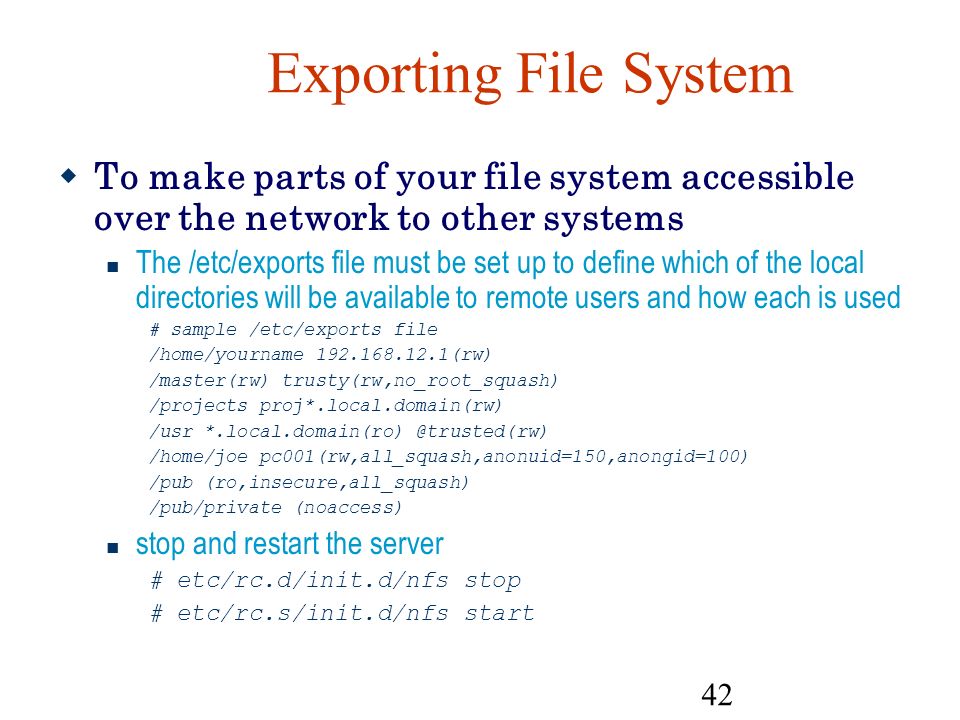 Exporting File System

To make parts of your file system accessible over the network to other systems

The /etc/exports file must be set up to define which of the local directories will be available to remote users and how each is used

# sample /etc/exports file
/home/yourname 192.168.12.1(rw)
/master(rw) trusty(rw,no_root_squash)
/projects proj*.local.domain(rw)
/usr *.local.domain(ro) @trusted(rw)
/home/joe pc001(rw,all_squash,anonuid=150,anongid=100)
/pub (ro,insecure,all_squash)
/pub/private (noaccess)

stop and restart the server

# etc/rc.d/init.d/nfs stop
# etc/rc.s/init.d/nfs start

42